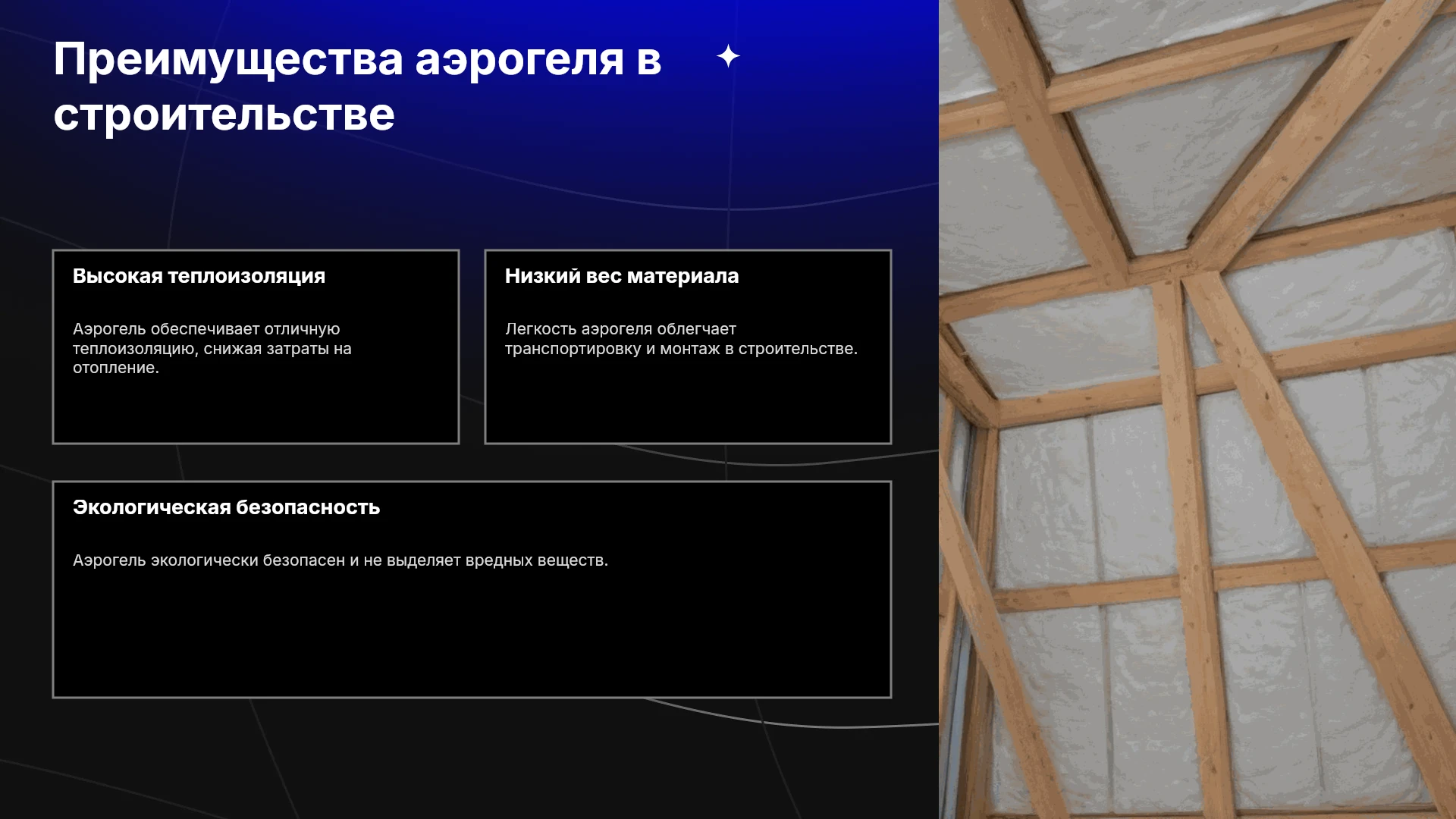 Преимущества аэрогеля в строительстве

Высокая теплоизоляция

Аэрогель обеспечивает отличную теплоизоляцию, снижая затраты на отопление.

Низкий вес материала

Легкость аэрогеля облегчает транспортировку и монтаж в строительстве.

Экологическая безопасность

Аэрогель экологически безопасен и не выделяет вредных веществ.